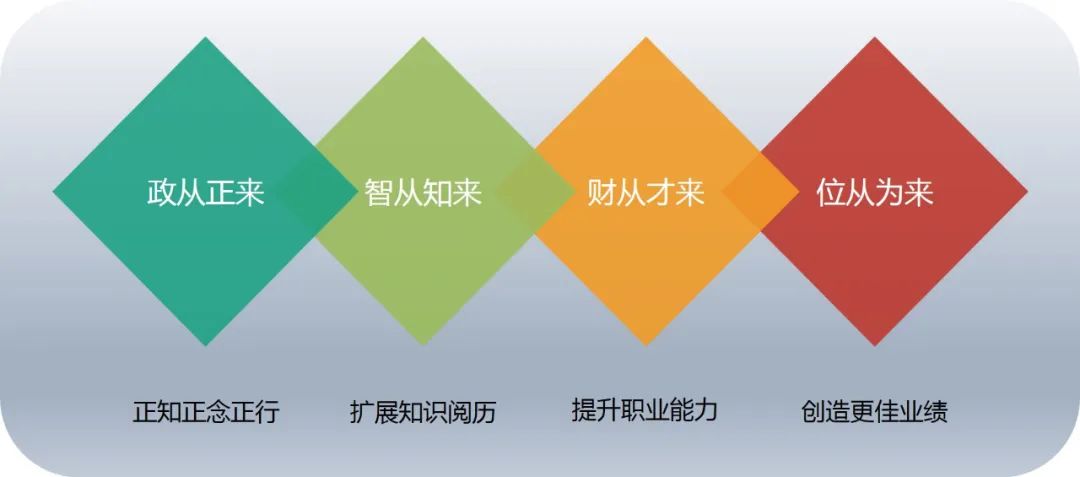 政从正来

智从知来

财从才来

位从为来

正知正念正行

扩展知识阅历

提升职业能力

创造更佳业绩